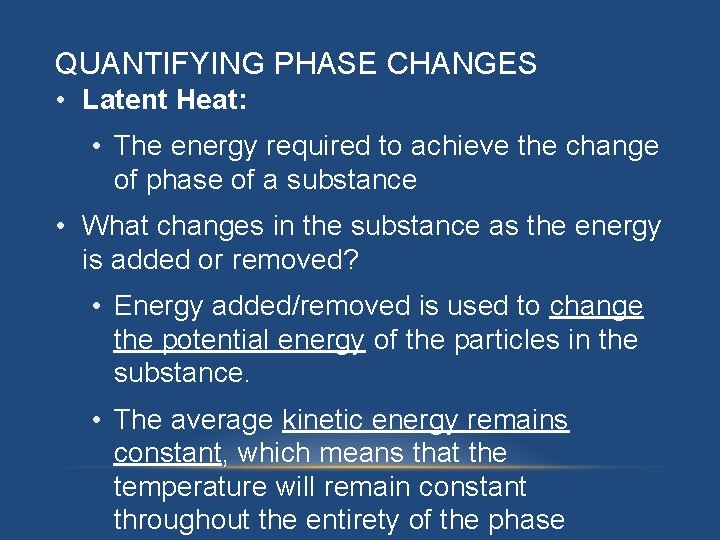 QUANTIFYING PHASE CHANGES

• Latent Heat:

• The energy required to achieve the change of phase of a substance

• What changes in the substance as the energy is added or removed?

• Energy added/removed is used to change the potential energy of the particles in the substance.

• The average kinetic energy remains constant, which means that the temperature will remain constant throughout the entirety of the phase